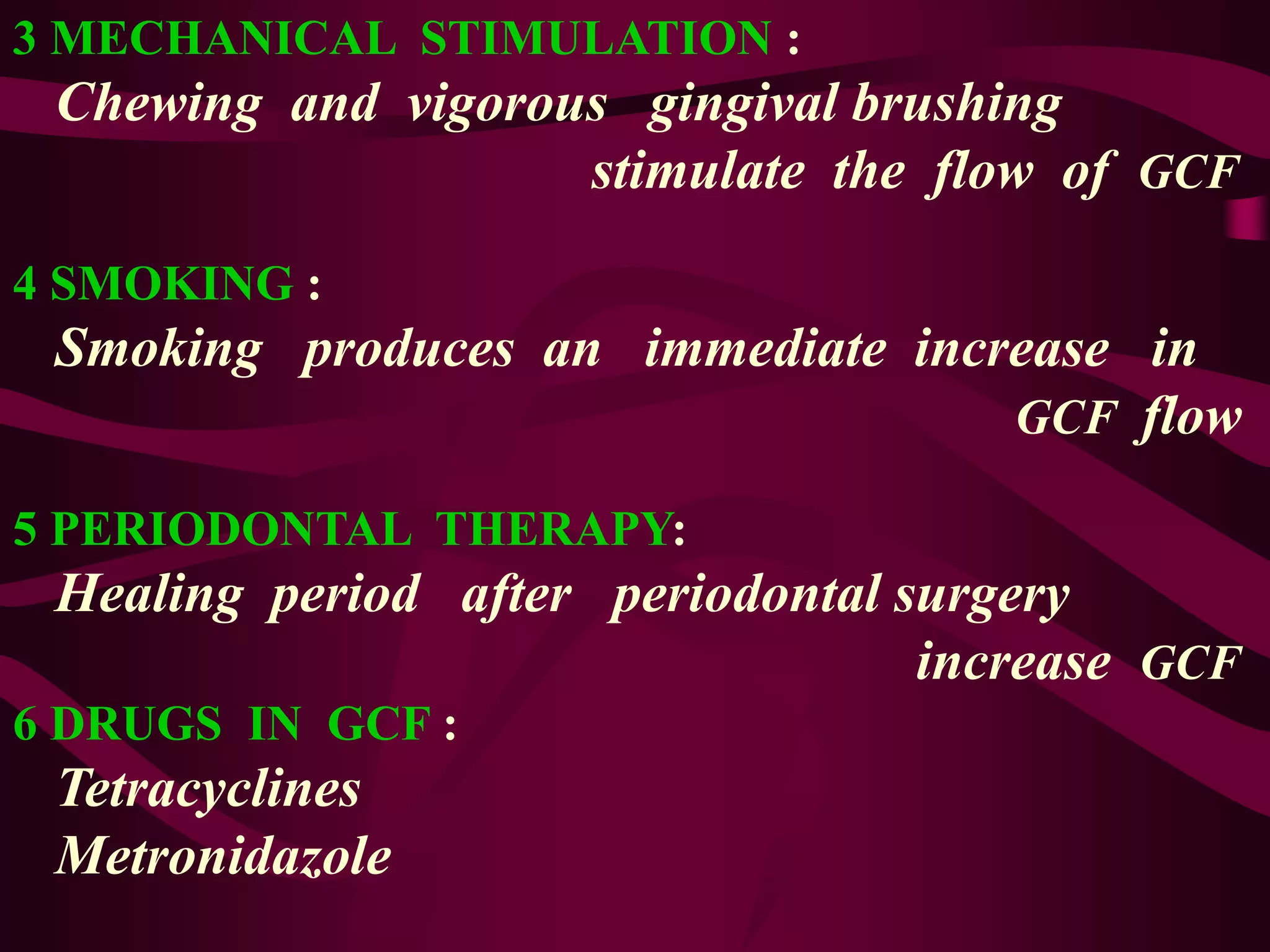 3 MECHANICAL STIMULATION :
Chewing and vigorous gingival brushing stimulate the flow of GCF

4 SMOKING :
Smoking produces an immediate increase in GCF flow

5 PERIODONTAL THERAPY:
Healing period after periodontal surgery increase GCF

6 DRUGS IN GCF :
Tetracyclines
Metronidazole